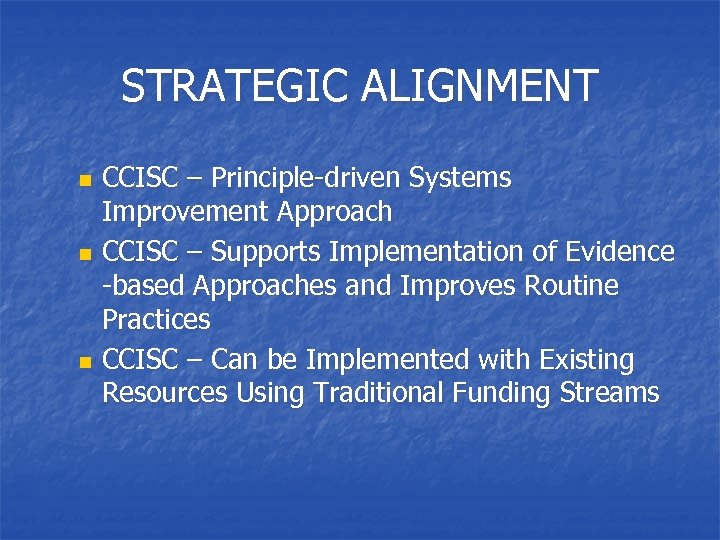 STRATEGIC ALIGNMENT

- CCISC – Principle-driven Systems Improvement Approach
- CCISC – Supports Implementation of Evidence -based Approaches and Improves Routine Practices
- CCISC – Can be Implemented with Existing Resources Using Traditional Funding Streams